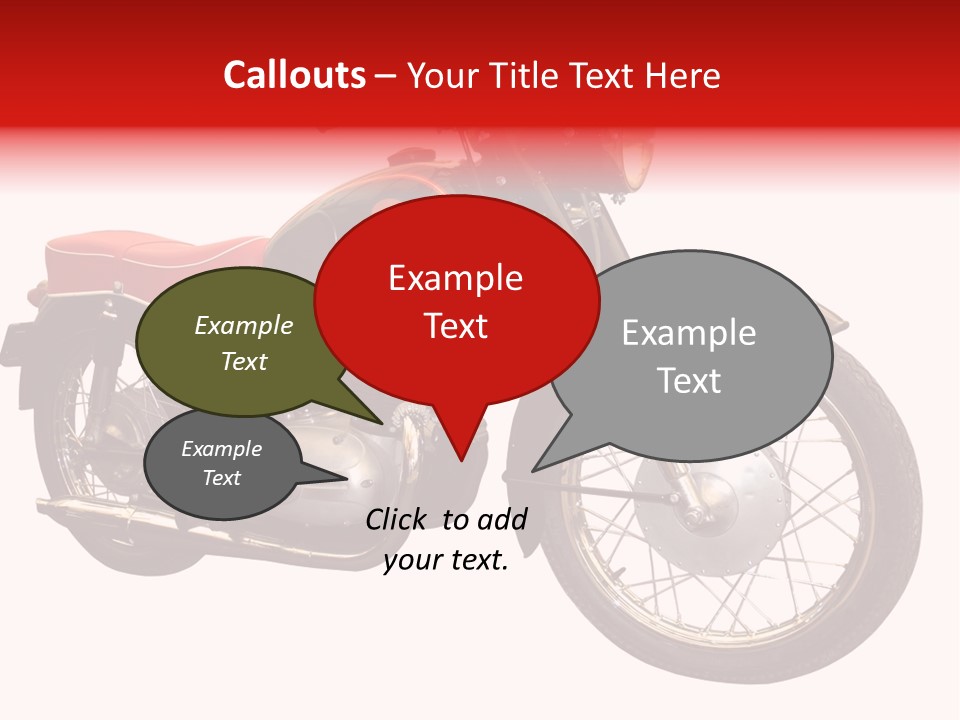 Callouts – Your Title Text Here

Example Text

Example Text

Example Text

Example Text

Click to add your text.